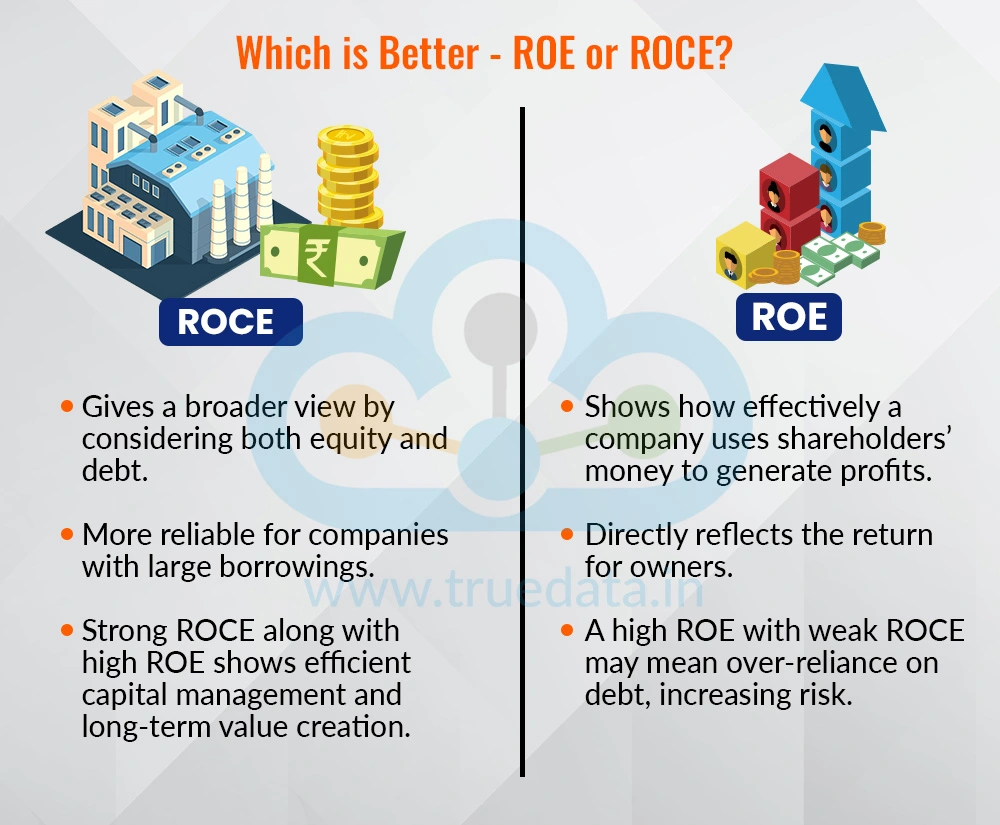 Which is Better - ROE or ROCE?

ROCE

• Gives a broader view by considering both equity and debt.

• More reliable for companies with large borrowings.

• Strong ROCE along with high ROE shows efficient capital management and long-term value creation.

ROE

• Shows how effectively a company uses shareholders' money to generate profits.

• Directly reflects the return for owners.

• A high ROE with weak ROCE may mean over-reliance on debt, increasing risk.

www.truedata.in